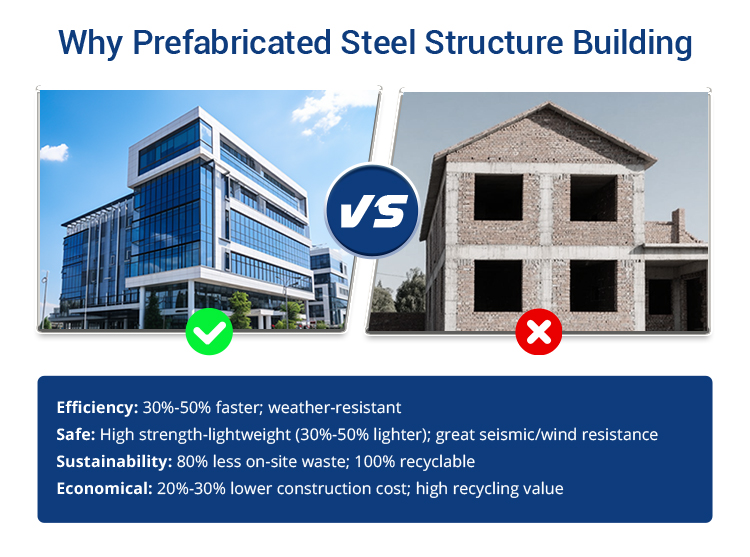 Why Prefabricated Steel Structure Building

VS

Efficiency: 30%-50% faster; weather-resistant
Safe: High strength-lightweight (30%-50% lighter); great seismic/wind resistance
Sustainability: 80% less on-site waste; 100% recyclable
Economical: 20%-30% lower construction cost; high recycling value